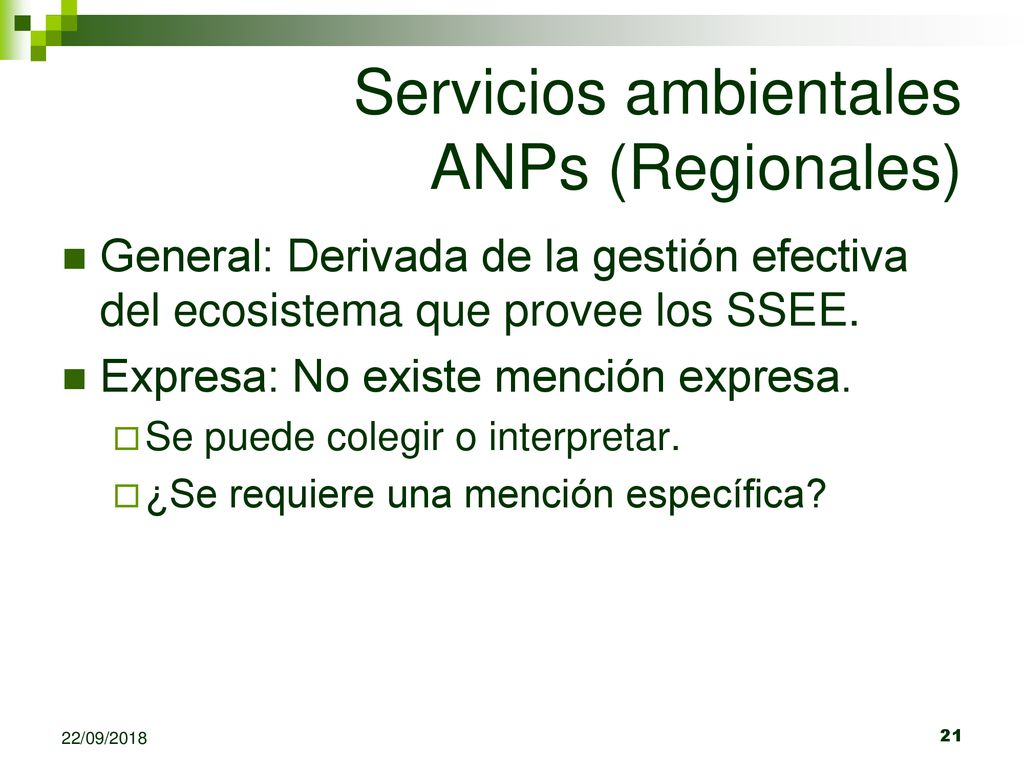 Servicios ambientales ANPs (Regionales)

General: Derivada de la gestión efectiva del ecosistema que provee los SSEE.

Expresa: No existe mención expresa.

Se puede colegir o interpretar.

¿Se requiere una mención específica?

22/09/2018

21